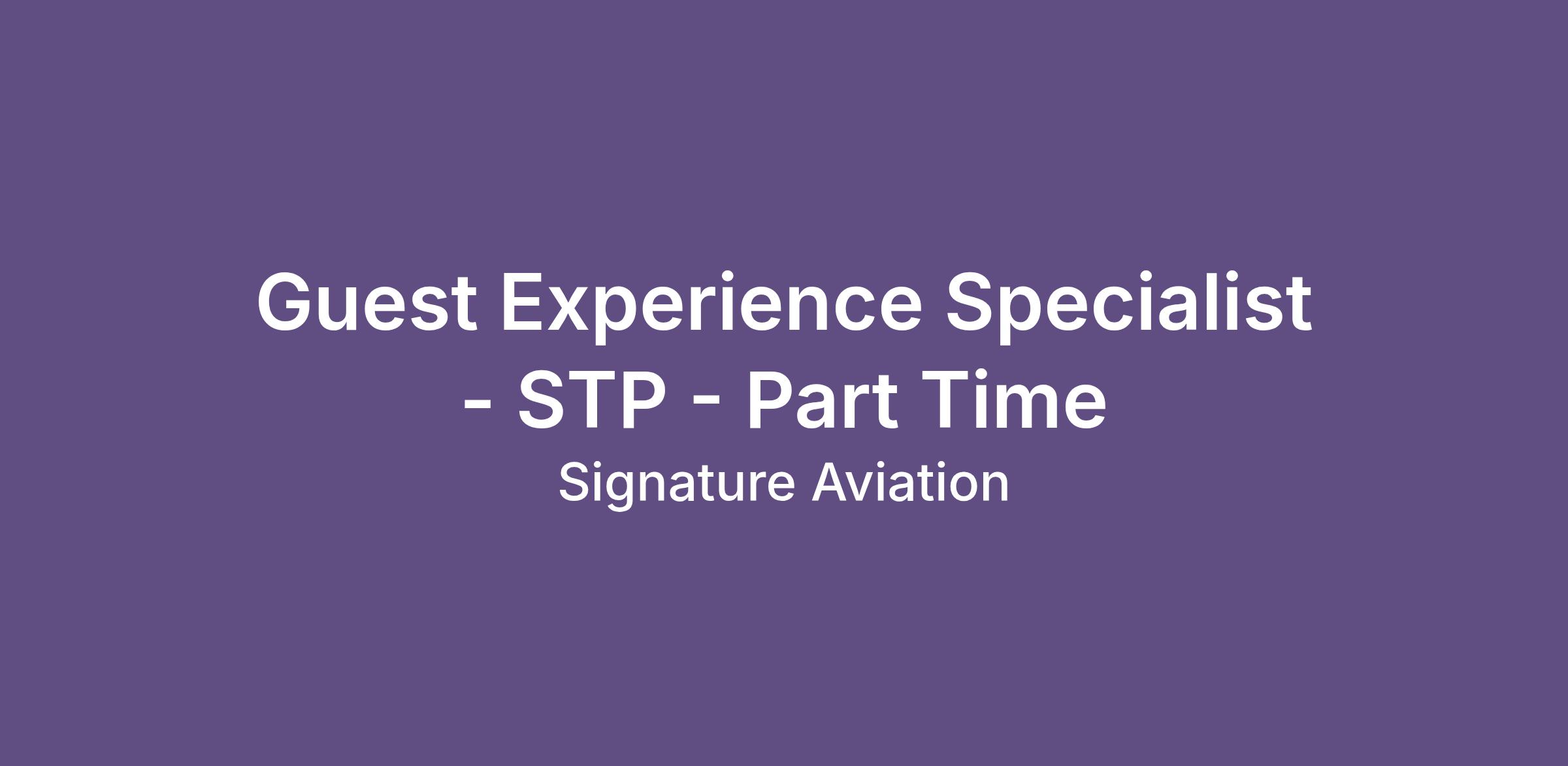 Guest Experience Specialist - STP - Part Time

Signature Aviation